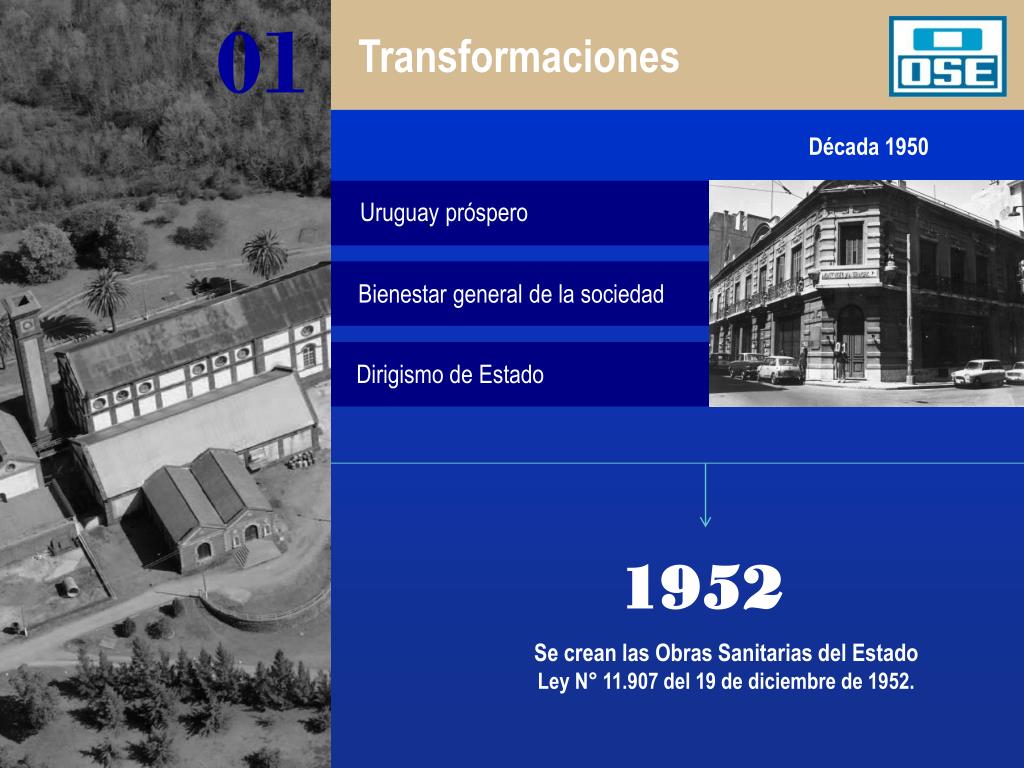 01

Transformaciones

OSE

Década 1950

Uruguay próspero

Bienestar general de la sociedad

Dirigismo de Estado

1952

Se crean las Obras Sanitarias del Estado
Ley N° 11.907 del 19 de diciembre de 1952.